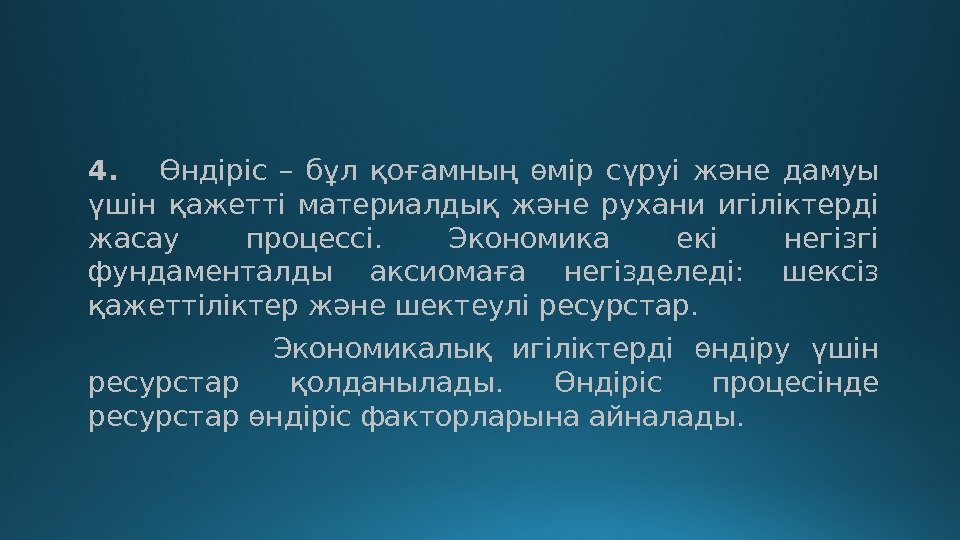 4. Өндіріс – бұл қоғамның өмір сүруі және дамуы үшін қажетті материалдық және рухани игіліктерді жасау процессі. Экономика екі негізгі фундаменталды аксиомаға негізделеді: шексіз қажеттіліктер және шектеулі ресурстар.

Экономикалық игіліктерді өндіру үшін ресурстар қолданылады. Өндіріс процесінде ресурстар өндіріс факторларына айналады.